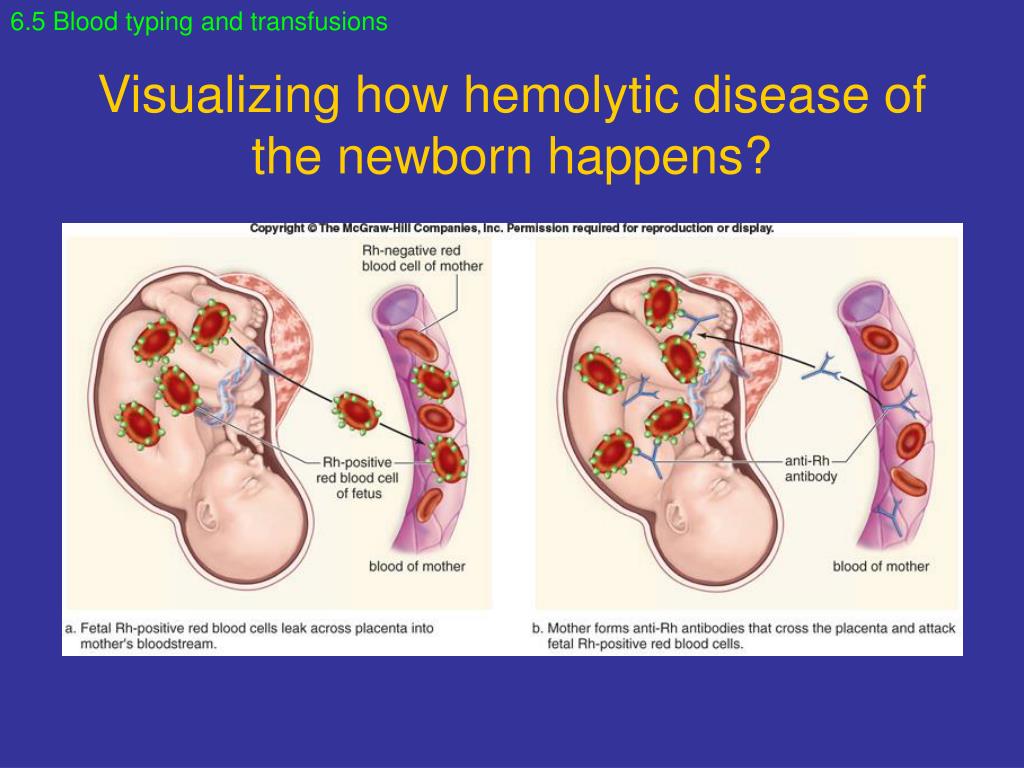 6.5 Blood typing and transfusions

Visualizing how hemolytic disease of the newborn happens?

Copyright © The McGraw-Hill Companies, Inc. Permission required for reproduction or display.

Rh-negative red blood cell of mother

Rh-positive red blood cell of fetus

blood of mother

a. Fetal Rh-positive red blood cells leak across placenta into mother's bloodstream.

anti-Rh antibody

blood of mother

b. Mother forms anti-Rh antibodies that cross the placenta and attack fetal Rh-positive red blood cells.